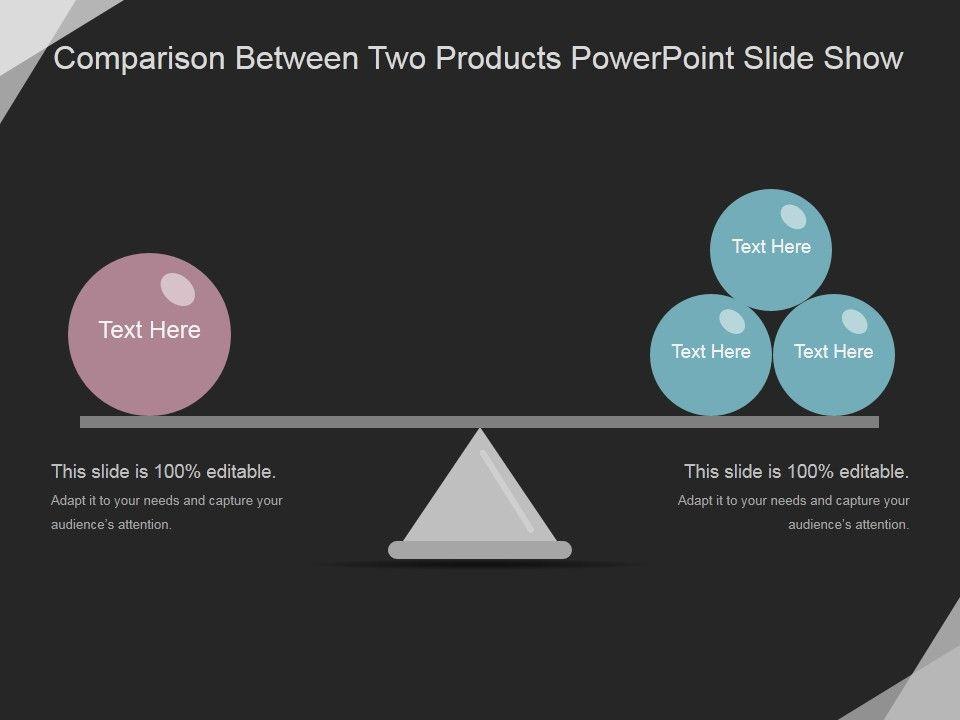 Comparison Between Two Products PowerPoint Slide Show

Text Here

Text Here

Text Here

Text Here

This slide is 100% editable.

Adapt it to your needs and capture your audience's attention.

This slide is 100% editable.

Adapt it to your needs and capture your audience's attention.